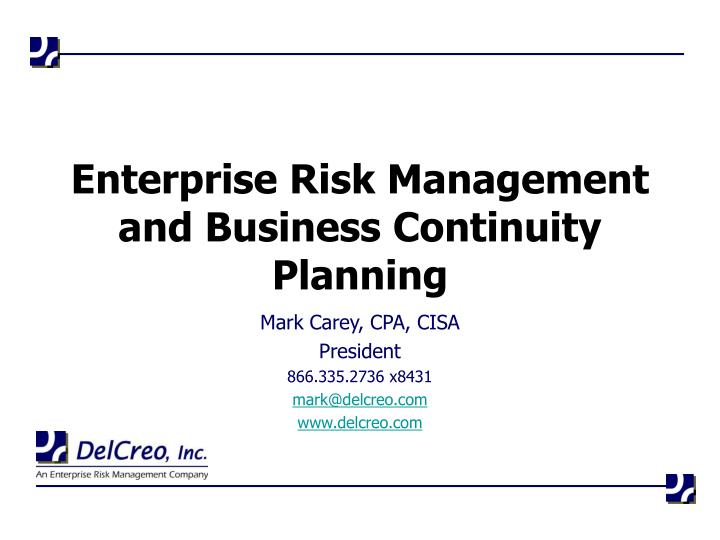 Enterprise Risk Management and Business Continuity Planning

Mark Carey, CPA, CISA
President
866.335.2736 x8431
mark@delcreo.com
www.delcreo.com

DelCreo, Inc.
An Enterprise Risk Management Company